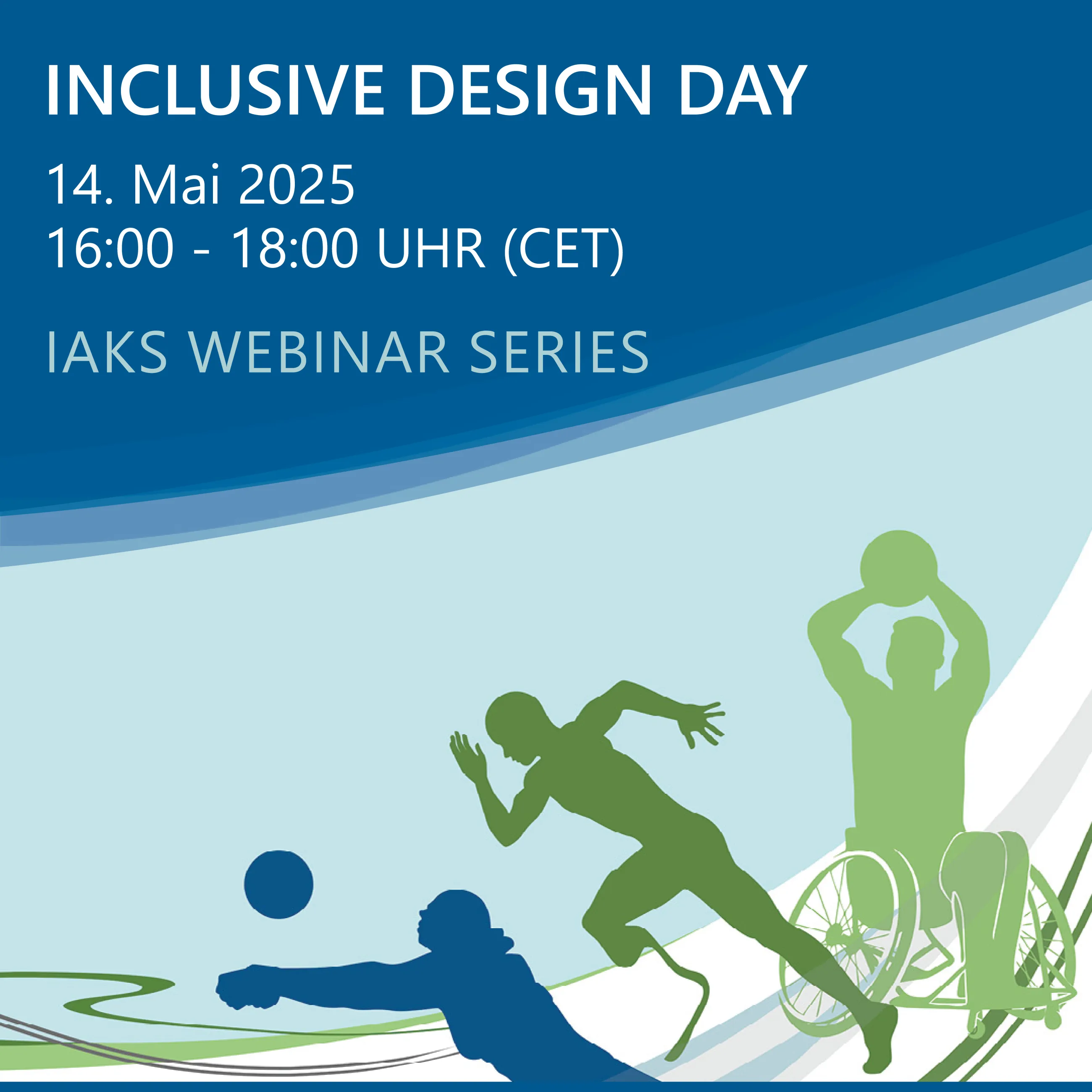 INCLUSIVE DESIGN DAY

14. Mai 2025
16:00 - 18:00 UHR (CET)

IAKS WEBINAR SERIES